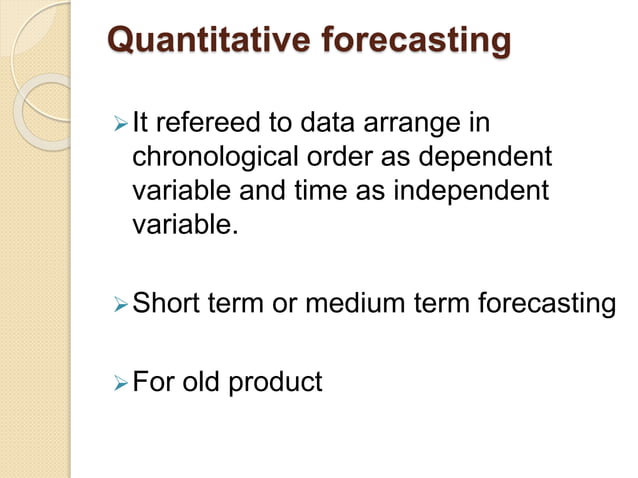 Quantitative forecasting

➢ It refereed to data arrange in chronological order as dependent variable and time as independent variable.

➢ Short term or medium term forecasting

➢ For old product